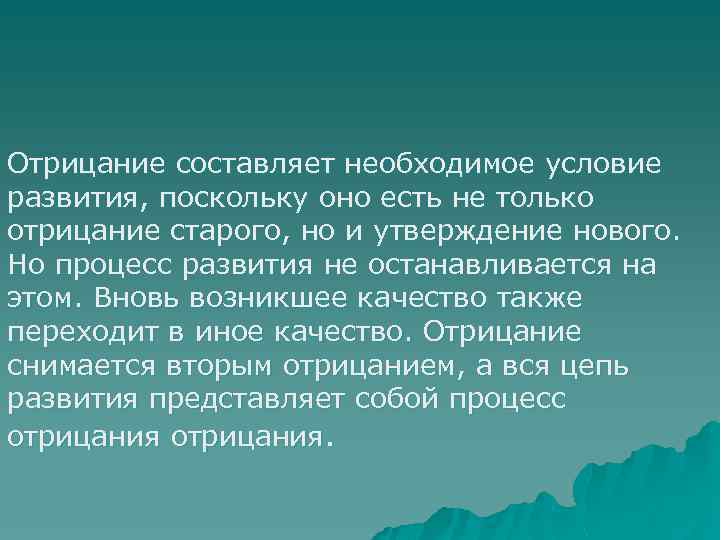 Отрицание составляет необходимое условие развития, поскольку оно есть не только отрицание старого, но и утверждение нового. Но процесс развития не останавливается на этом. Вновь возникшее качество также переходит в иное качество. Отрицание снимается вторым отрицанием, а вся цепь развития представляет собой процесс отрицания отрицания.